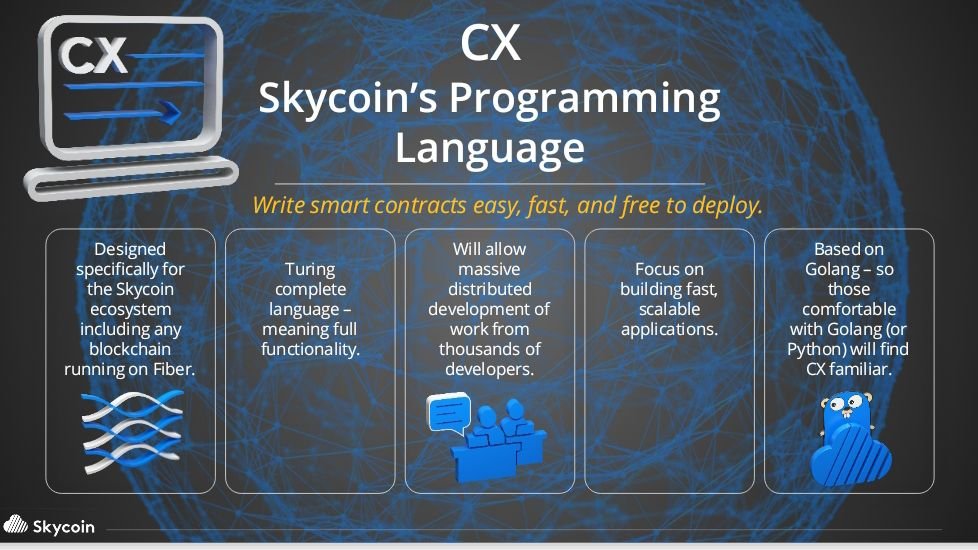 CX

CX
Skycoin's Programming Language

Write smart contracts easy, fast, and free to deploy.

Designed specifically for the Skycoin ecosystem including any blockchain running on Fiber.

Turing complete language – meaning full functionality.

Will allow massive distributed development of work from thousands of developers.

Focus on building fast, scalable applications.

Based on Golang – so those comfortable with Golang (or Python) will find CX familiar.

Skycoin